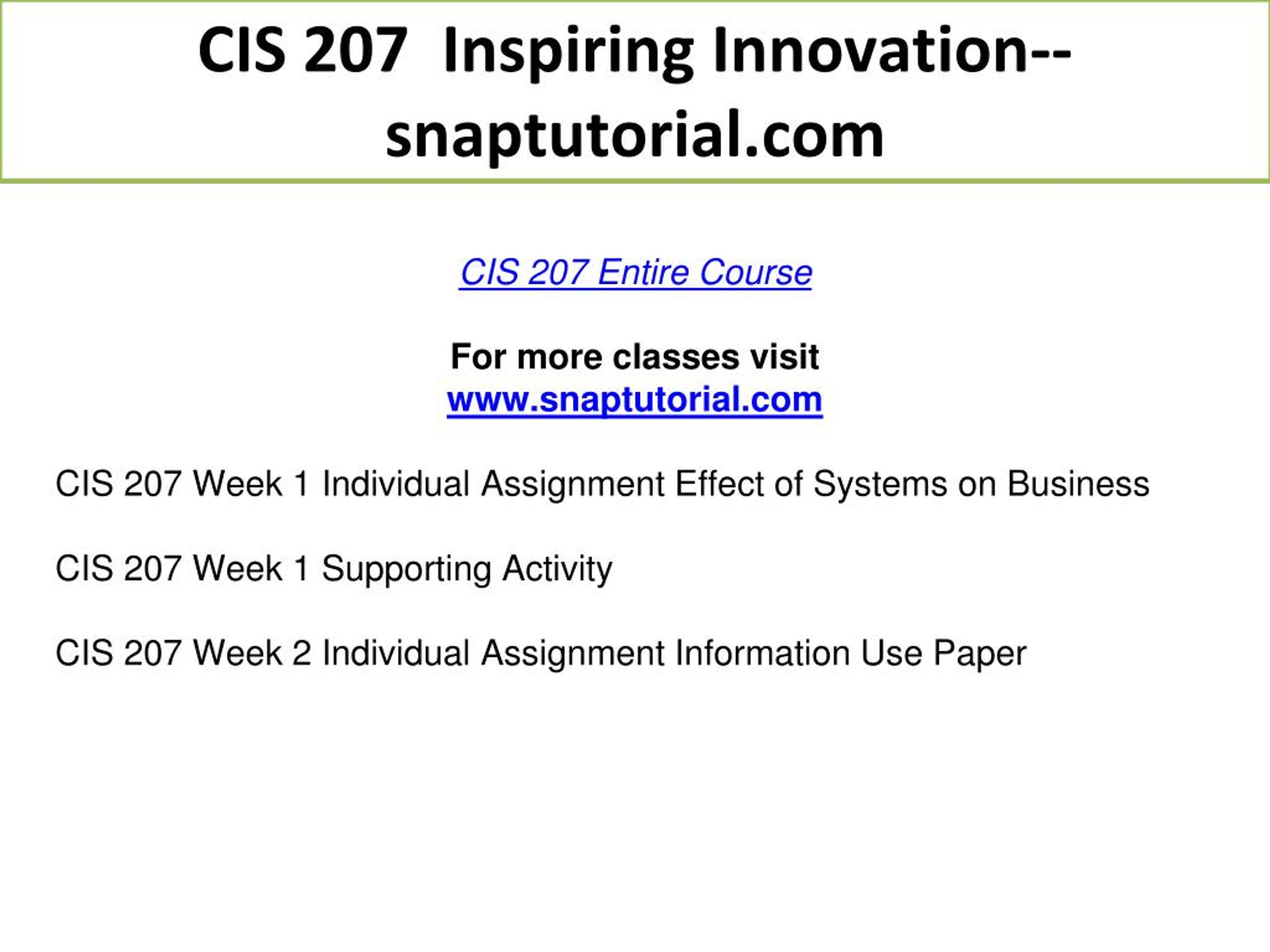 CIS 207 Inspiring Innovation--snaptutorial.com

CIS 207 Entire Course

For more classes visit
www.snaptutorial.com

CIS 207 Week 1 Individual Assignment Effect of Systems on Business

CIS 207 Week 1 Supporting Activity

CIS 207 Week 2 Individual Assignment Information Use Paper